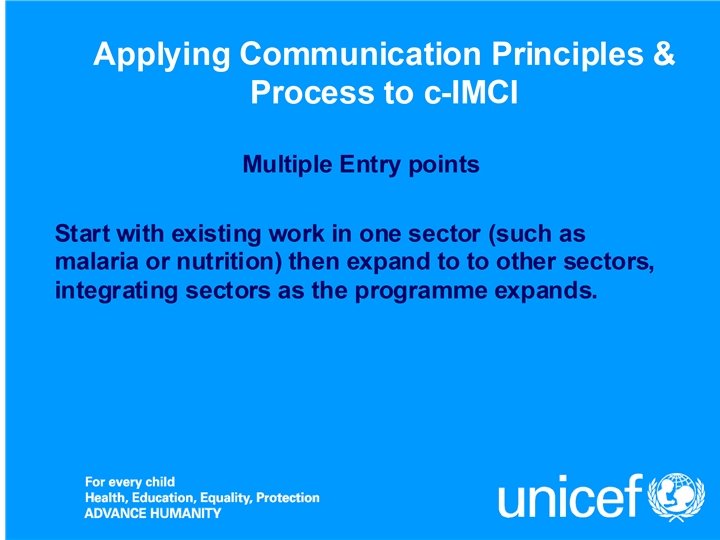 Applying Communication Principles & Process to c-IMCI

Multiple Entry points

Start with existing work in one sector (such as malaria or nutrition) then expand to to other sectors, integrating sectors as the programme expands.

For every child
Health, Education, Equality, Protection
ADVANCE HUMANITY

unicef